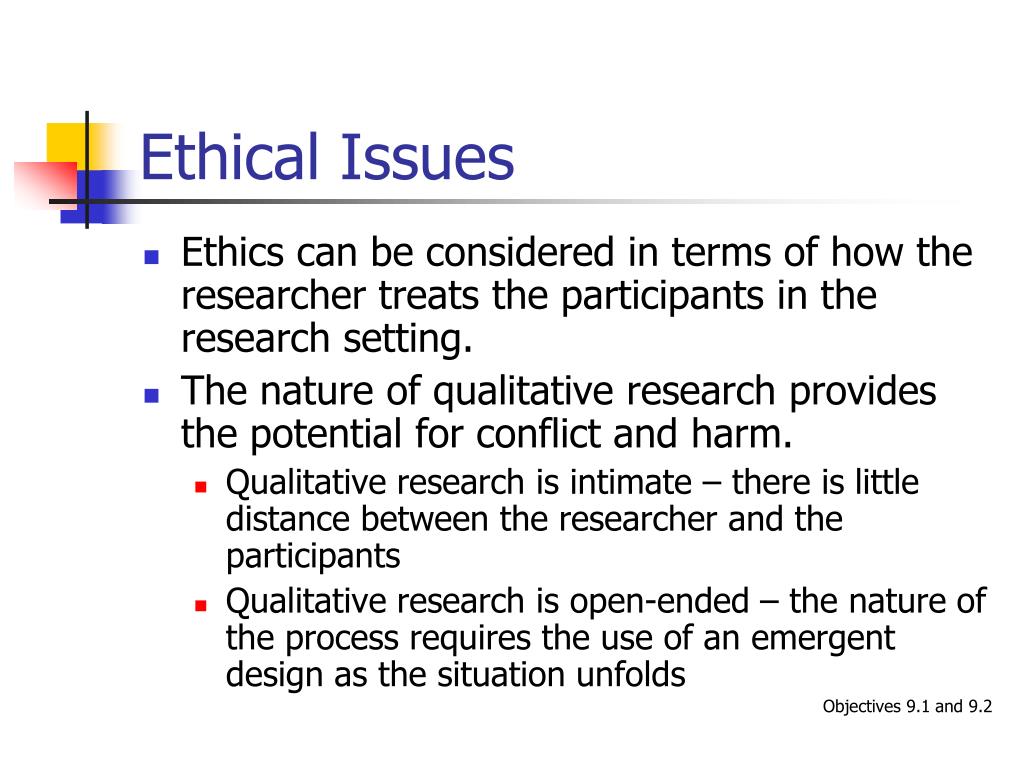 Ethical Issues

- Ethics can be considered in terms of how the researcher treats the participants in the research setting.
- The nature of qualitative research provides the potential for conflict and harm.
  - Qualitative research is intimate – there is little distance between the researcher and the participants
  - Qualitative research is open-ended – the nature of the process requires the use of an emergent design as the situation unfolds

Objectives 9.1 and 9.2